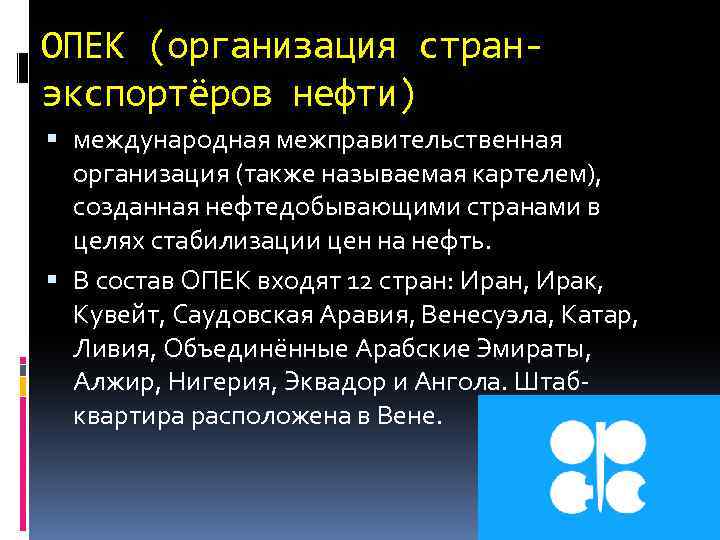 ОПЕК (организация стран-экспортёров нефти)

▪ международная межправительственная организация (также называемая картелем), созданная нефтедобывающими странами в целях стабилизации цен на нефть.

▪ В состав ОПЕК входят 12 стран: Иран, Ирак, Кувейт, Саудовская Аравия, Венесуэла, Катар, Ливия, Объединённые Арабские Эмираты, Алжир, Нигерия, Эквадор и Ангола. Штаб-квартира расположена в Вене.